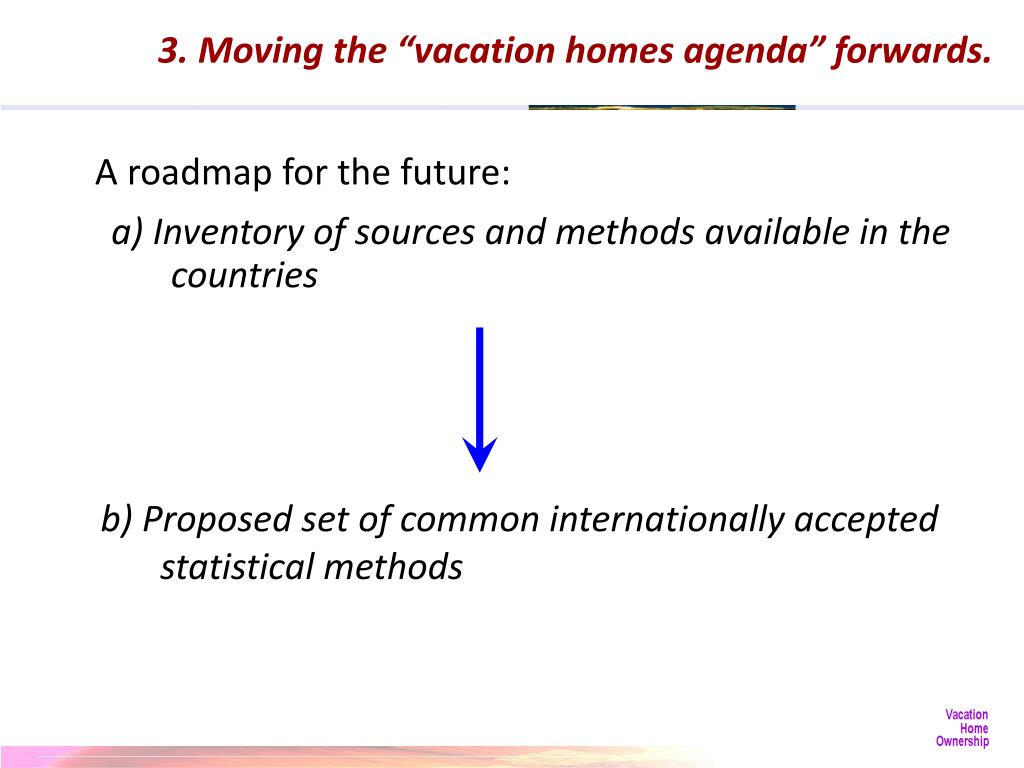 3. Moving the “vacation homes agenda” forwards.

A roadmap for the future:

a) Inventory of sources and methods available in the countries

b) Proposed set of common internationally accepted statistical methods

Vacation
Home
Ownership